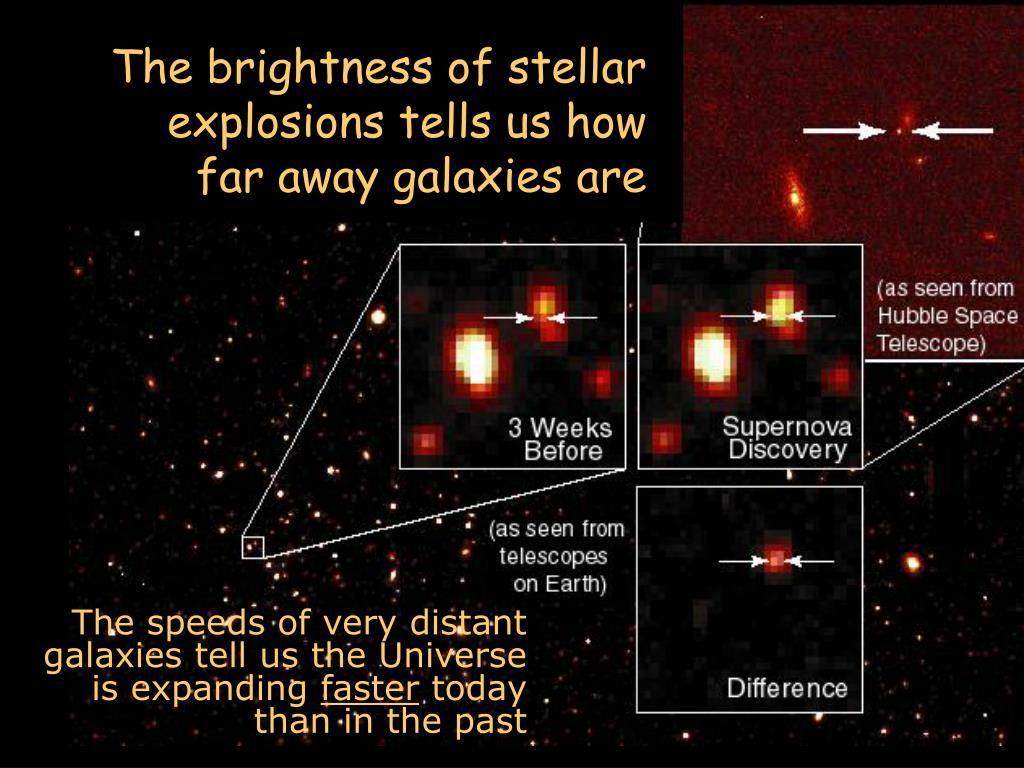 The brightness of stellar explosions tells us how far away galaxies are

(as seen from Hubble Space Telescope)

3 Weeks Before

Supernova Discovery

(as seen from telescopes on Earth)

Difference

The speeds of very distant galaxies tell us the Universe is expanding faster today than in the past